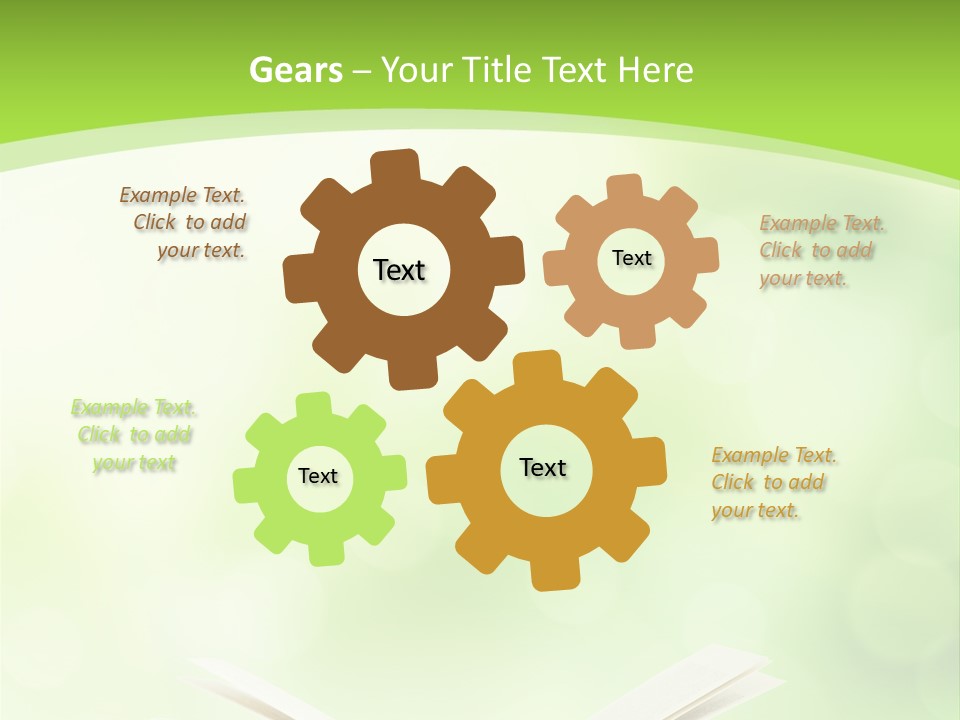 Gears – Your Title Text Here

Example Text. Click to add your text.

Text

Text

Example Text. Click to add your text.

Example Text. Click to add your text

Text

Text

Example Text. Click to add your text.